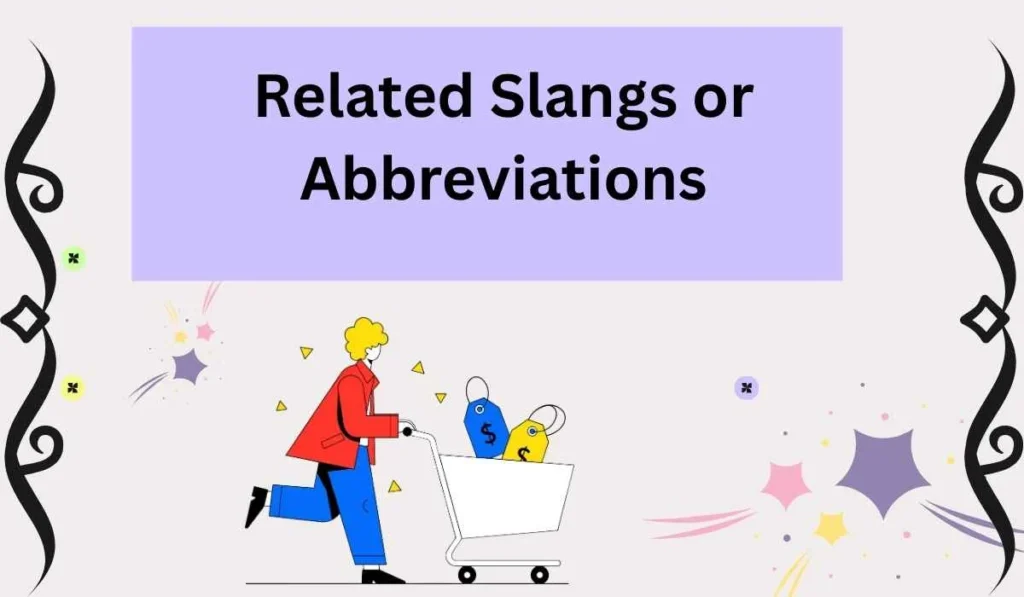 Related Slangs or Abbreviations

$

$